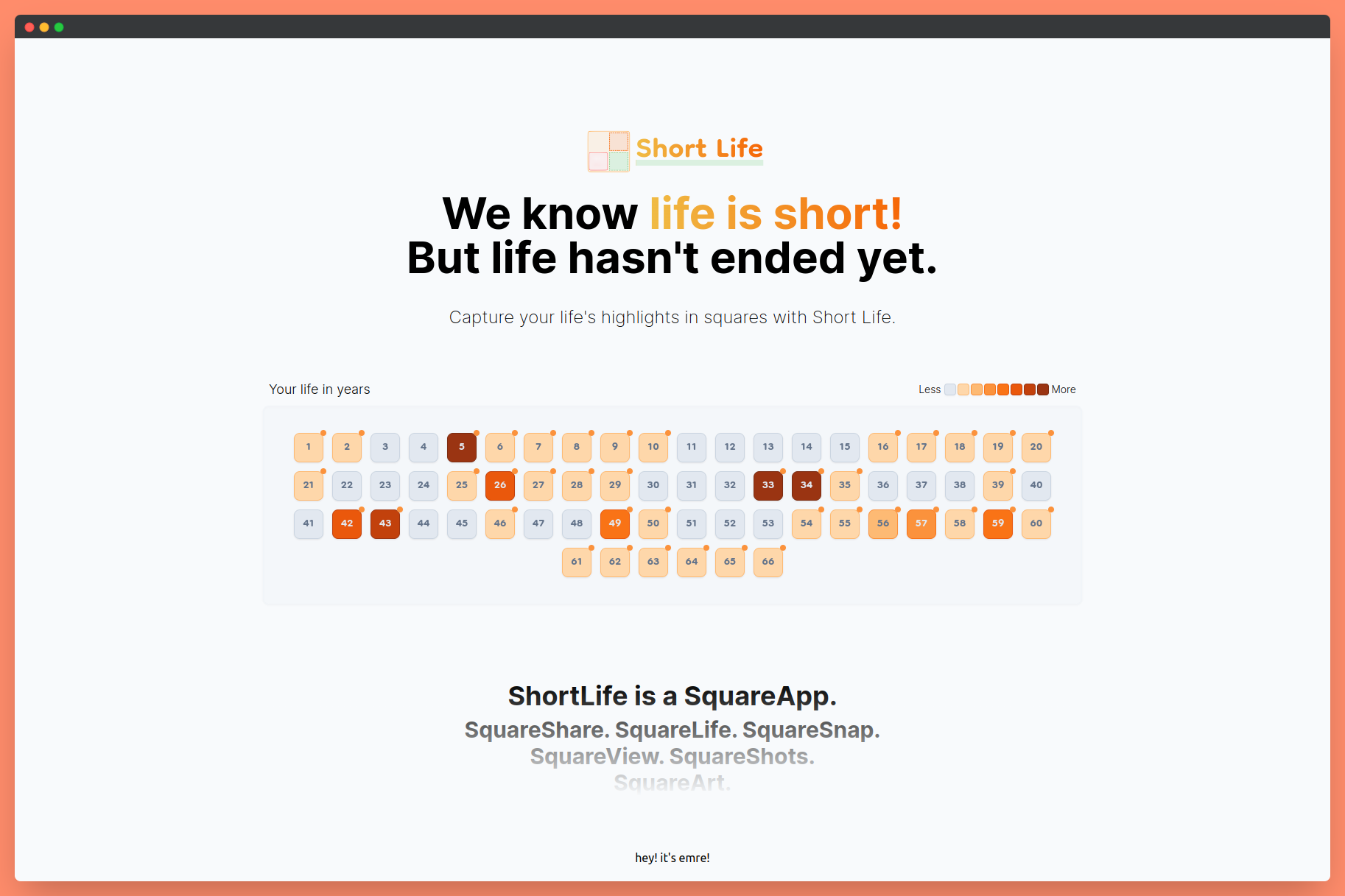 Short Life

We know life is short!
But life hasn't ended yet.

Capture your life's highlights in squares with Short Life.

Your life in years

Less More

1 2 3 4 5 6 7 8 9 10 11 12 13 14 15 16 17 18 19 20
21 22 23 24 25 26 27 28 29 30 31 32 33 34 35 36 37 38 39 40
41 42 43 44 45 46 47 48 49 50 51 52 53 54 55 56 57 58 59 60
61 62 63 64 65 66

ShortLife is a SquareApp.
SquareShare. SquareLife. SquareSnap.
SquareView. SquareShots.
SquareArt.

hey! it's emre!